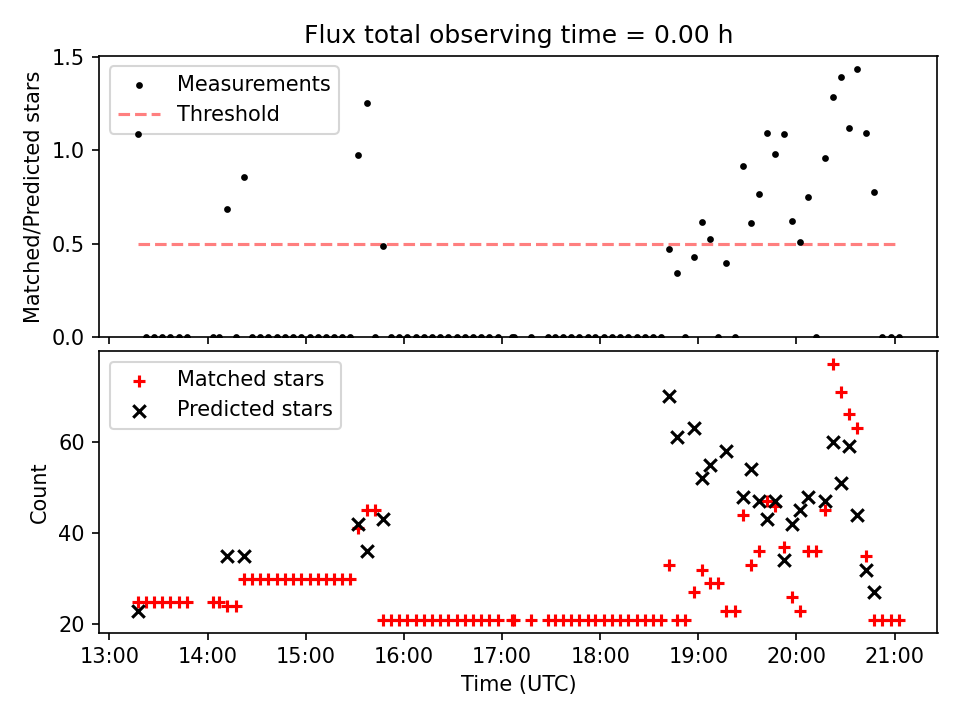 Flux total observing time = 0.00 h

Measurements
Threshold

Matched/Predicted stars
1.5
1.0
0.5
0.0

Matched stars
Predicted stars

Count
60
40
20

13:00 14:00 15:00 16:00 17:00 18:00 19:00 20:00 21:00
Time (UTC)